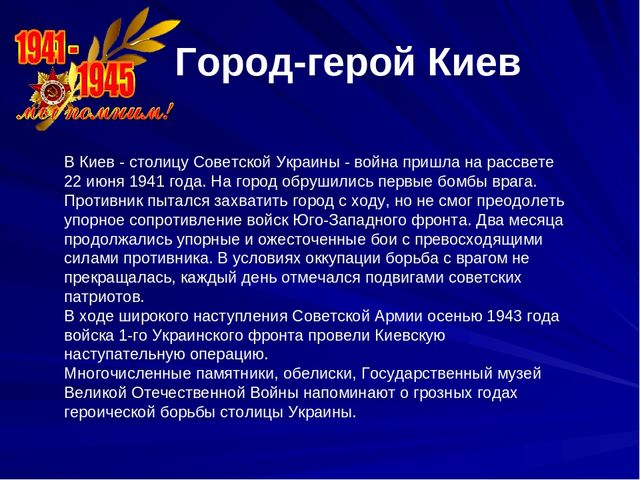 1941 - 1945
мы помним!

Город-герой Киев

В Киев - столицу Советской Украины - война пришла на рассвете 22 июня 1941 года. На город обрушились первые бомбы врага. Противник пытался захватить город с ходу, но не смог преодолеть упорное сопротивление войск Юго-Западного фронта. Два месяца продолжались упорные и ожесточенные бои с превосходящими силами противника. В условиях оккупации борьба с врагом не прекращалась, каждый день отмечался подвигами советских патриотов.
В ходе широкого наступления Советской Армии осенью 1943 года войска 1-го Украинского фронта провели Киевскую наступательную операцию.
Многочисленные памятники, обелиски, Государственный музей Великой Отечественной Войны напоминают о грозных годах героической борьбы столицы Украины.